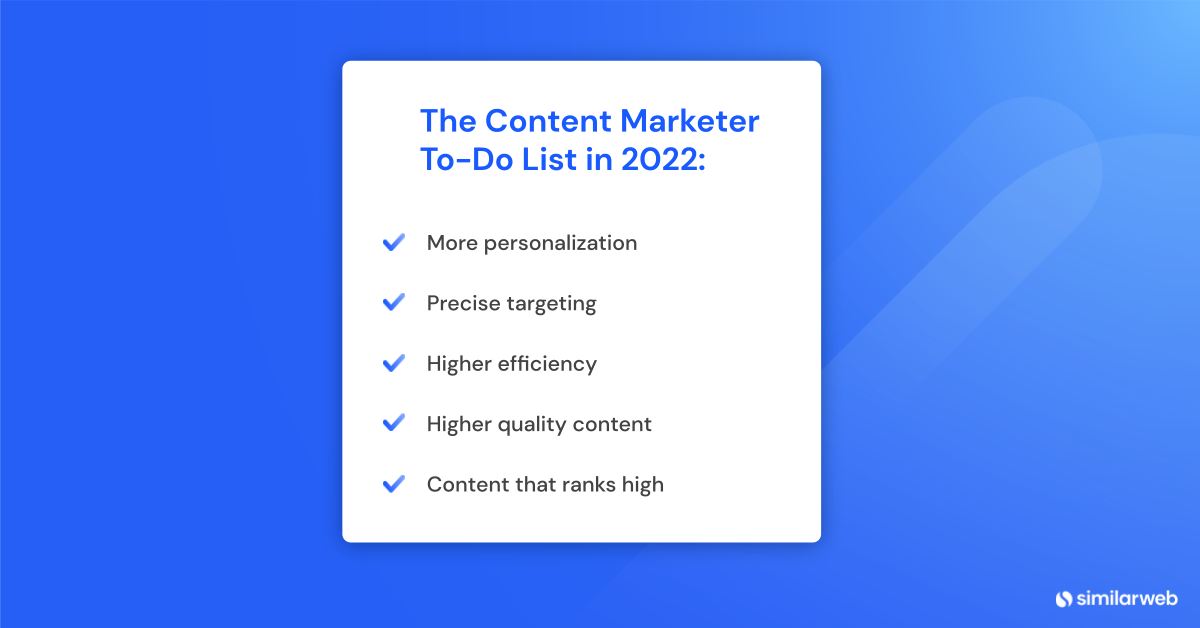 The Content Marketer To-Do List in 2022:

More personalization

Precise targeting

Higher efficiency

Higher quality content

Content that ranks high

similarweb